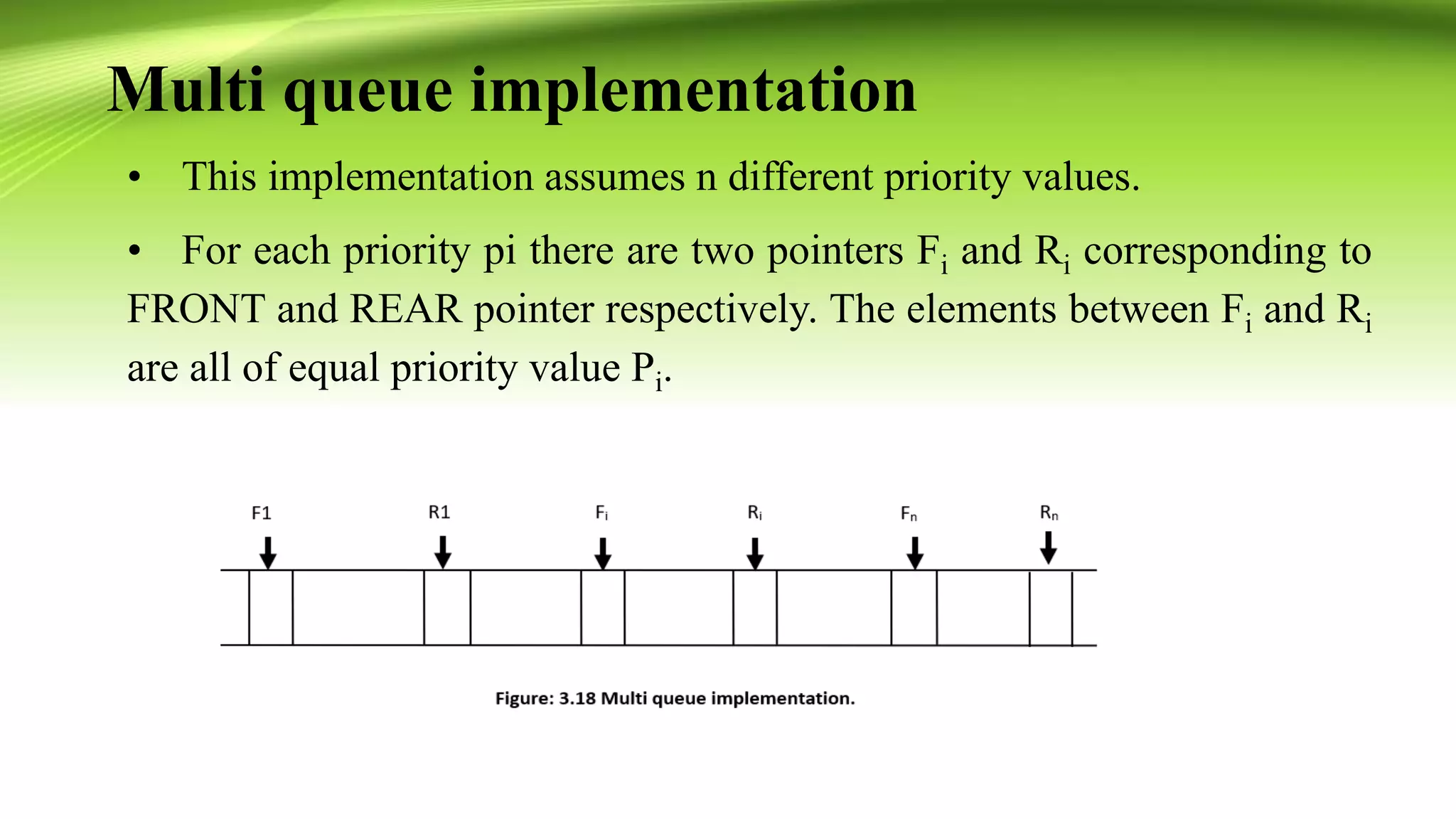 Multi queue implementation

• This implementation assumes n different priority values.

• For each priority pi there are two pointers $F_i$ and $R_i$ corresponding to FRONT and REAR pointer respectively. The elements between $F_i$ and $R_i$ are all of equal priority value $P_i$.

F1 R1 $F_i$ $R_i$ $F_n$ $R_n$

Figure: 3.18 Multi queue implementation.